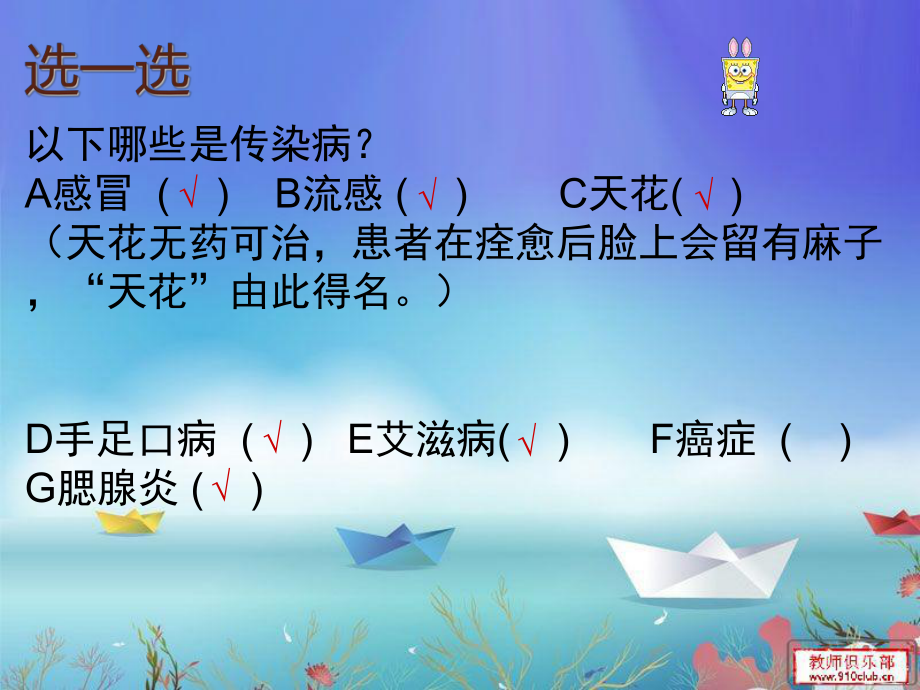 选一选

以下哪些是传染病？

A感冒（√） B流感 (√) C天花(√)

（天花无药可治，患者在痊愈后脸上会留有麻子，“天花”由此得名。）

D手足口病（√） E艾滋病(√) F癌症（ ）

G腮腺炎 (√)

教师俱乐部 www.910club.cn